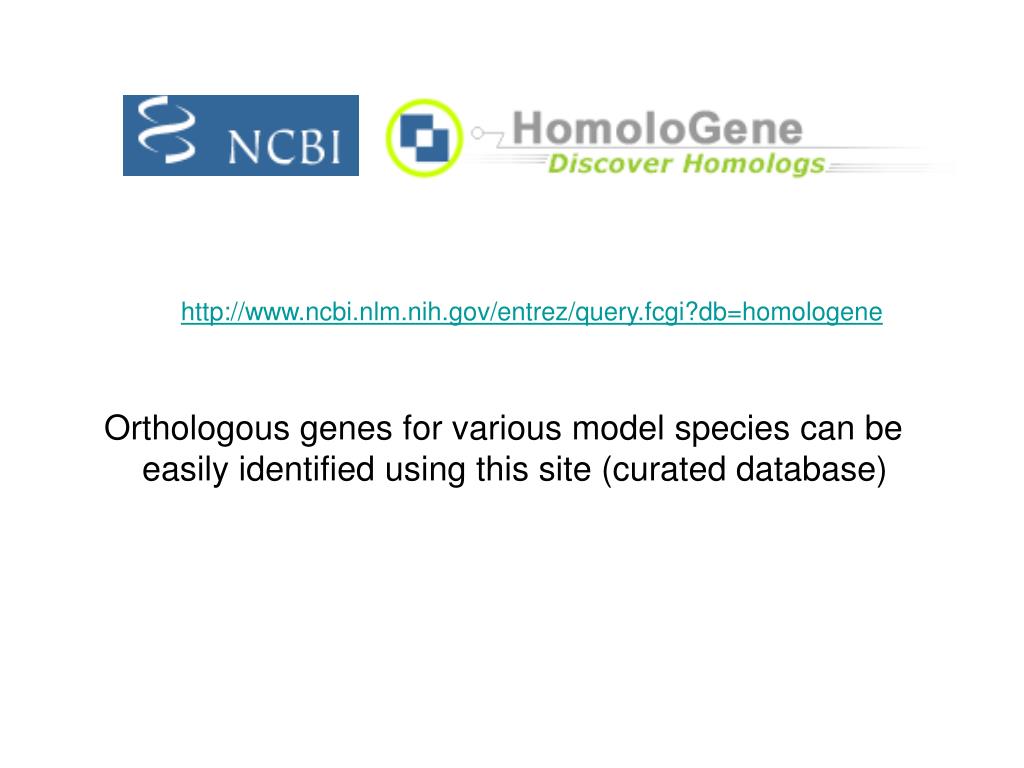 NCBI

HomoloGene
Discover Homologs

http://www.ncbi.nlm.nih.gov/entrez/query.fcgi?db=homologene

Orthologous genes for various model species can be easily identified using this site (curated database)